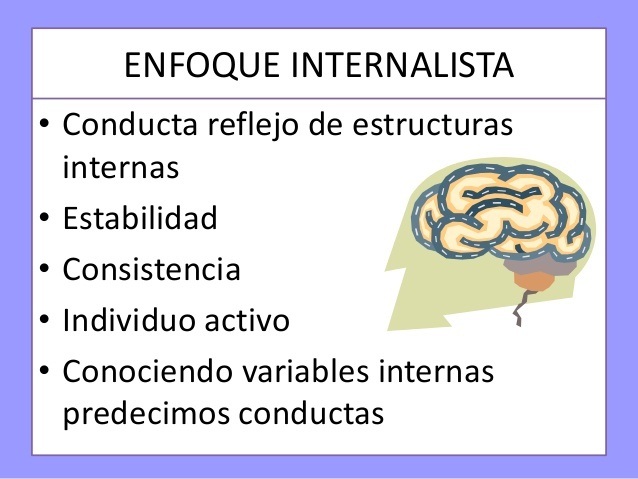 ENFOQUE INTERNALISTA

• Conducta reflejo de estructuras internas
• Estabilidad
• Consistencia
• Individuo activo
• Conociendo variables internas predecimos conductas